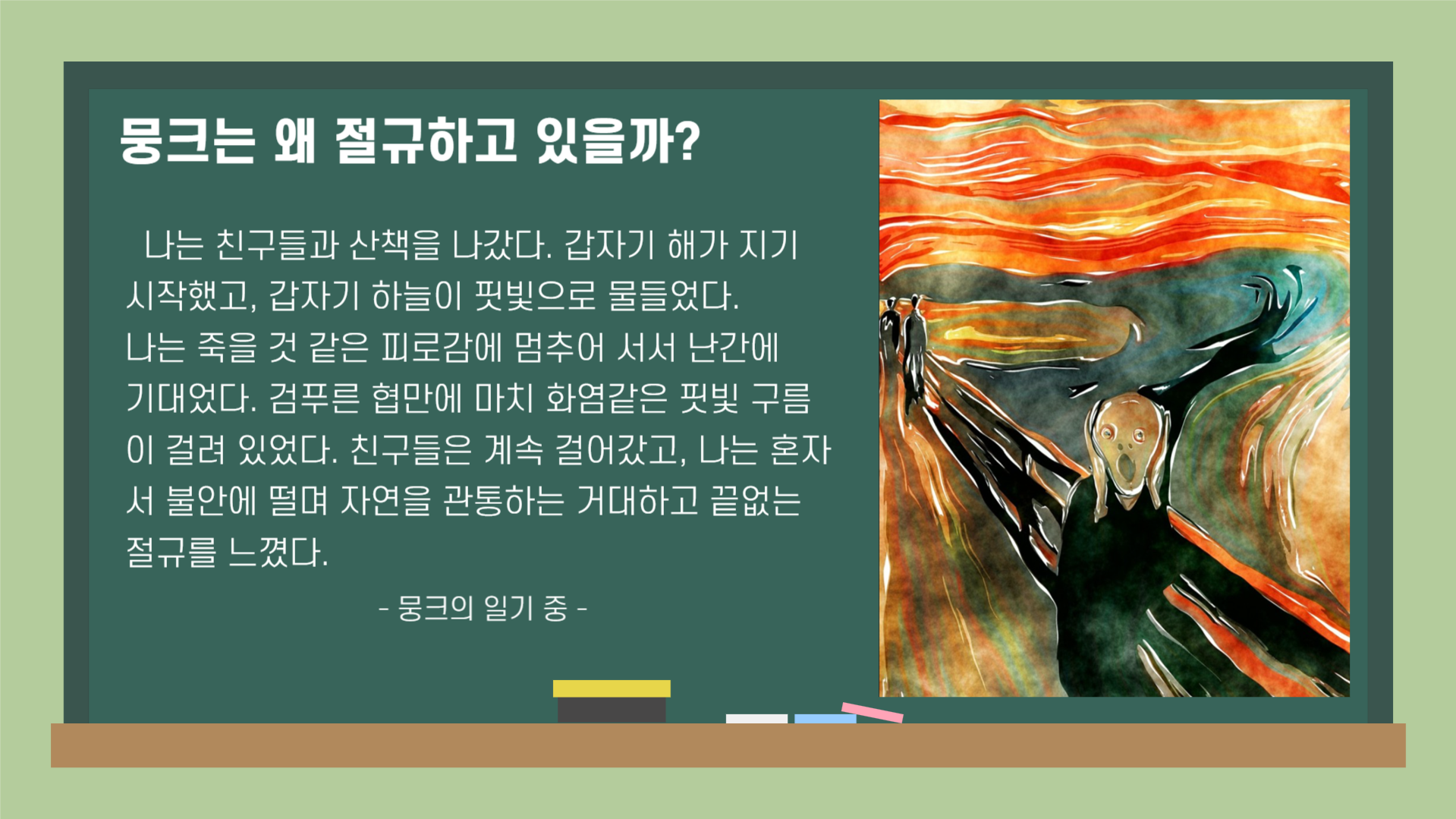 뭉크는 왜 절규하고 있을까?

나는 친구들과 산책을 나갔다. 갑자기 해가 지기 시작했고, 갑자기 하늘이 핏빛으로 물들었다. 나는 죽을 것 같은 피로감에 멈추어 서서 난간에 기대었다. 검푸른 협만에 마치 화염같은 핏빛 구름이 걸려 있었다. 친구들은 계속 걸어갔고, 나는 혼자서 불안에 떨며 자연을 관통하는 거대하고 끝없는 절규를 느꼈다.

- 뭉크의 일기 중 -